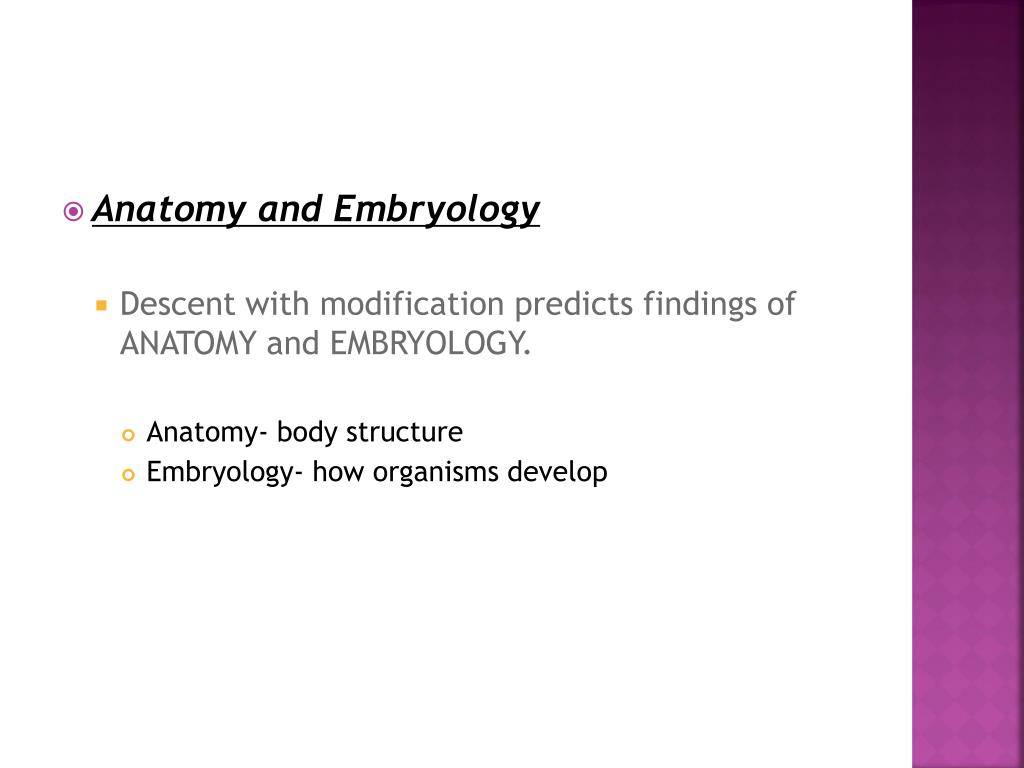 Anatomy and Embryology

Descent with modification predicts findings of ANATOMY and EMBRYOLOGY.

Anatomy- body structure

Embryology- how organisms develop